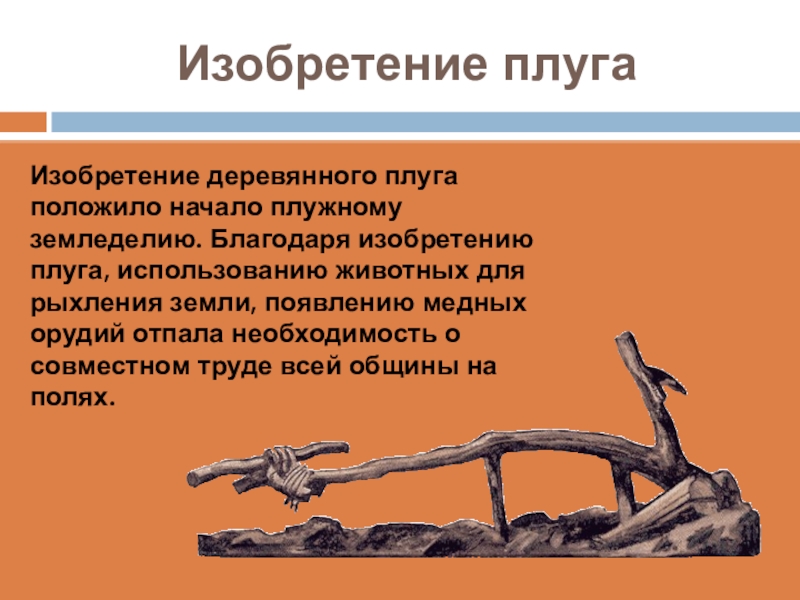 Изобретение плуга

Изобретение деревянного плуга положило начало плужному земледелию. Благодаря изобретению плуга, использованию животных для рыхления земли, появлению медных орудий отпала необходимость о совместном труде всей общины на полях.